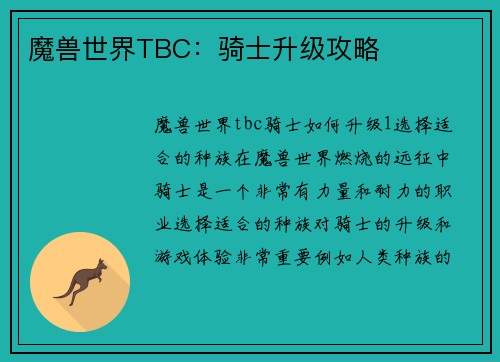 魔兽世界TBC：骑士升级攻略

魔兽世界tbc骑士如何升级1选择适合的种族在魔兽世界燃烧的远征中骑士是一个非常有力量和耐力的职业选择适合的种族对骑士的升级和游戏体验非常重要例如人类种族的